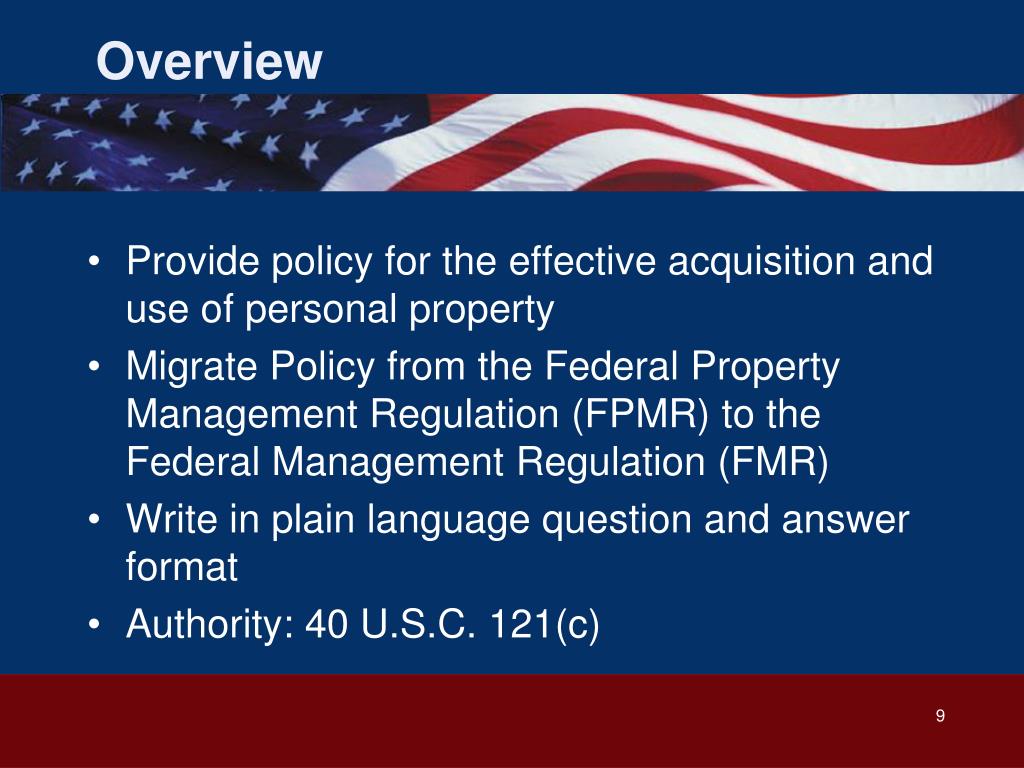 Overview

• Provide policy for the effective acquisition and use of personal property
• Migrate Policy from the Federal Property Management Regulation (FPMR) to the Federal Management Regulation (FMR)
• Write in plain language question and answer format
• Authority: 40 U.S.C. 121(c)

9